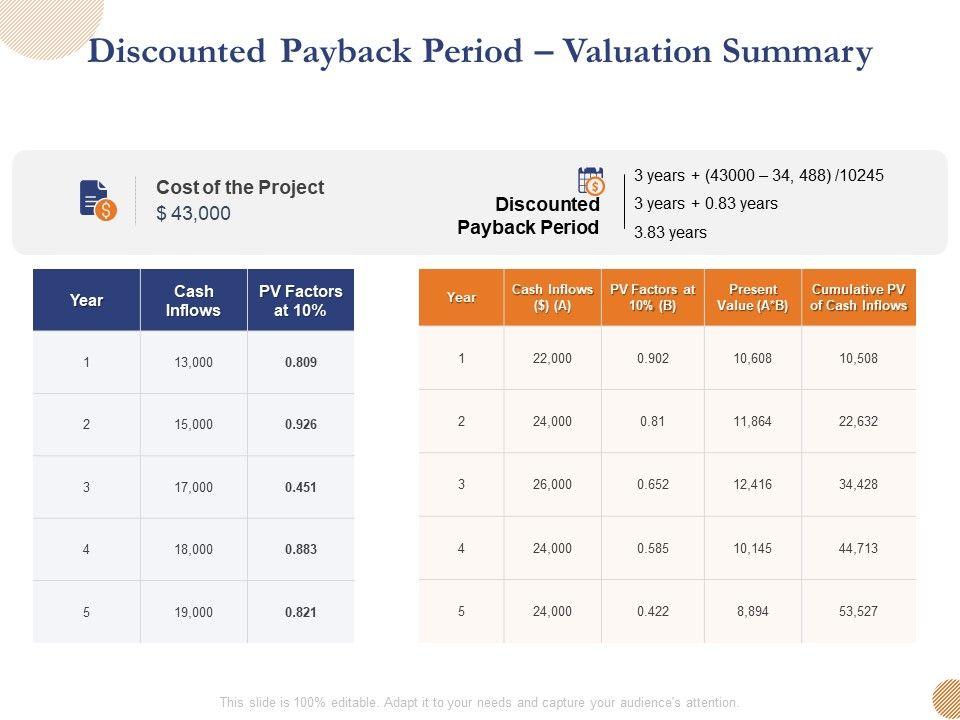 Discounted Payback Period – Valuation Summary

Cost of the Project
$ 43,000

Discounted Payback Period

3 years + (43000 – 34, 488) /10245
3 years + 0.83 years
3.83 years

| Year | Cash Inflows | PV Factors at 10% |
|---|---|---|
| 1 | 13,000 | 0.809 |
| 2 | 15,000 | 0.926 |
| 3 | 17,000 | 0.451 |
| 4 | 18,000 | 0.883 |
| 5 | 19,000 | 0.821 |

| Year | Cash Inflows ($) (A) | PV Factors at 10% (B) | Present Value (A*B) | Cumulative PV of Cash Inflows |
|---|---|---|---|---|
| 1 | 22,000 | 0.902 | 10,608 | 10,508 |
| 2 | 24,000 | 0.81 | 11,864 | 22,632 |
| 3 | 26,000 | 0.652 | 12,416 | 34,428 |
| 4 | 24,000 | 0.585 | 10,145 | 44,713 |
| 5 | 24,000 | 0.422 | 8,894 | 53,527 |

This slide is 100% editable. Adapt it to your needs and capture your audience's attention.